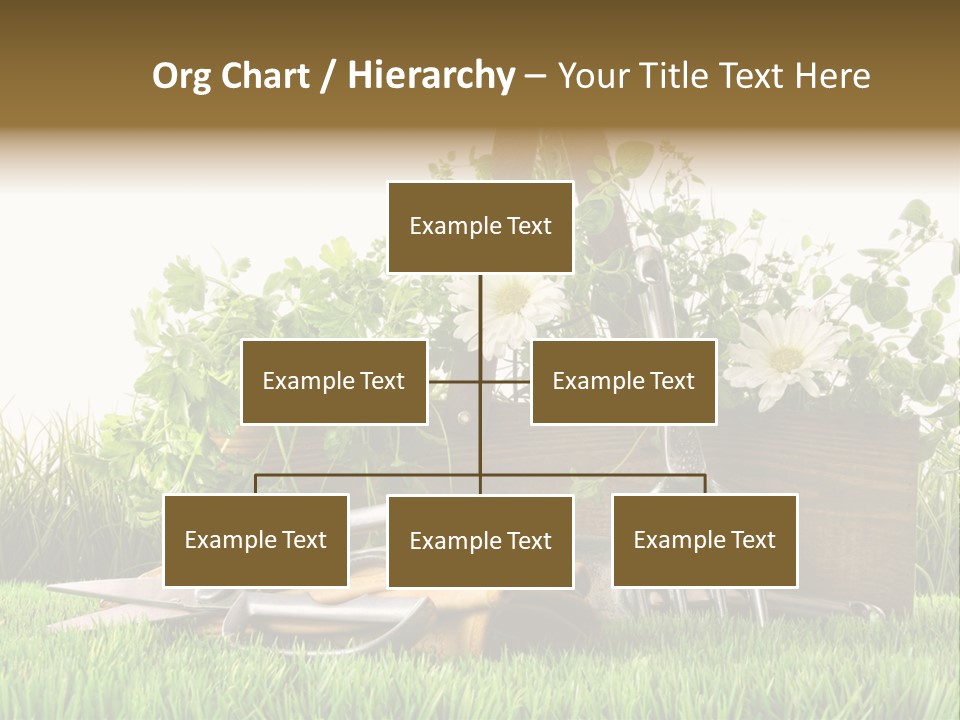 Org Chart / Hierarchy – Your Title Text Here

Example Text

Example Text

Example Text

Example Text

Example Text

Example Text